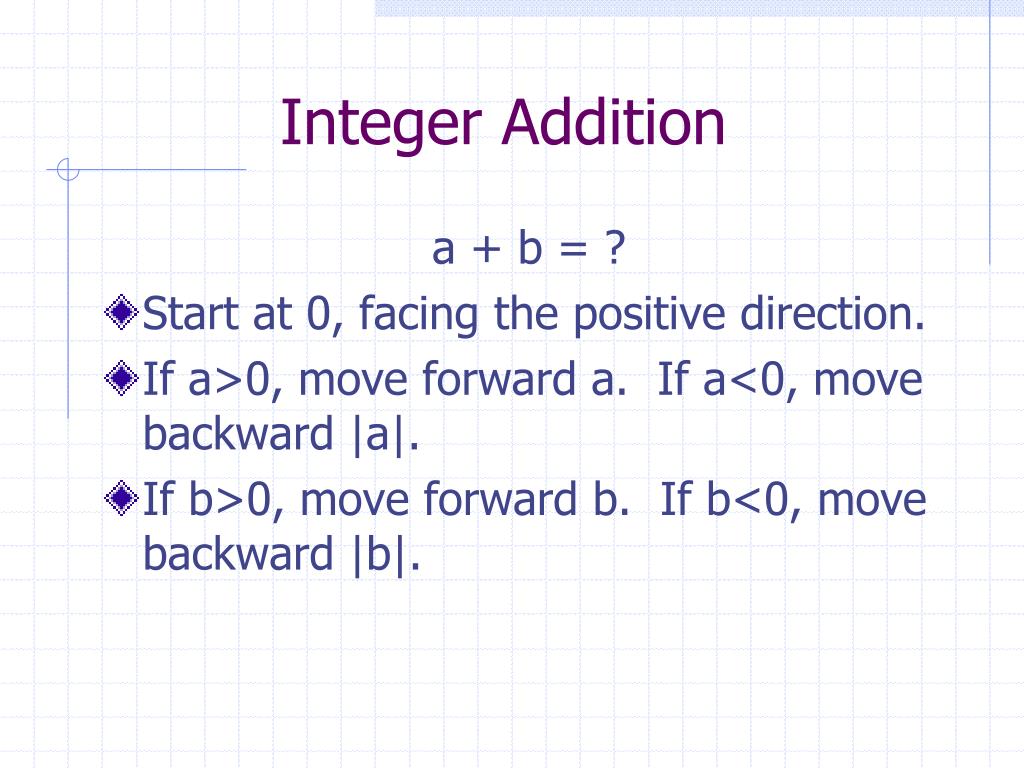 Integer Addition

$a + b = ?$

Start at 0, facing the positive direction.

If $a>0$, move forward a. If $a<0$, move backward $|a|$.

If $b>0$, move forward b. If $b<0$, move backward $|b|$.